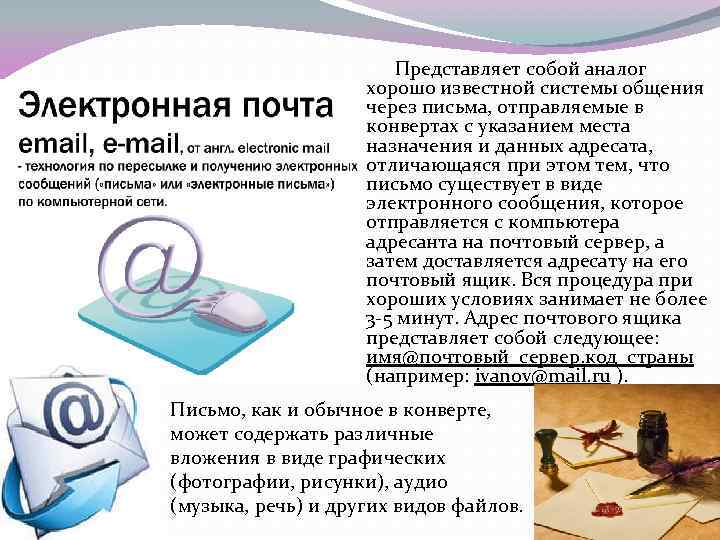 Электронная почта

email, e-mail, от англ. electronic mail - технология по пересылке и получению электронных сообщений («письма» или «электронные письма») по компьютерной сети.

Представляет собой аналог хорошо известной системы общения через письма, отправляемые в конвертах с указанием места назначения и данных адресата, отличающаяся при этом тем, что письмо существует в виде электронного сообщения, которое отправляется с компьютера адресанта на почтовый сервер, а затем доставляется адресату на его почтовый ящик. Вся процедура при хороших условиях занимает не более 3-5 минут. Адрес почтового ящика представляет собой следующее: имя@почтовый_сервер.код_страны (например: ivanov@mail.ru ).

Письмо, как и обычное в конверте, может содержать различные вложения в виде графических (фотографии, рисунки), аудио (музыка, речь) и других видов файлов.